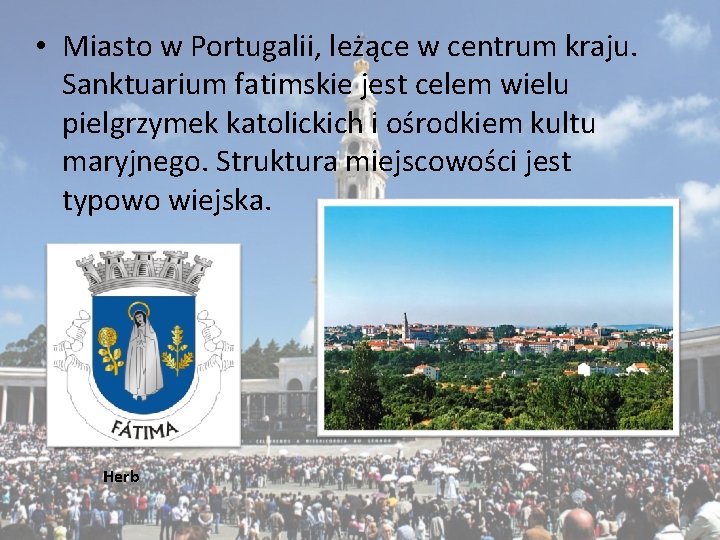 • Miasto w Portugalii, leżące w centrum kraju. Sanktuarium fatimskie jest celem wielu pielgrzymek katolickich i ośrodkiem kultu maryjnego. Struktura miejscowości jest typowo wiejska.

FÁTIMA

Herb